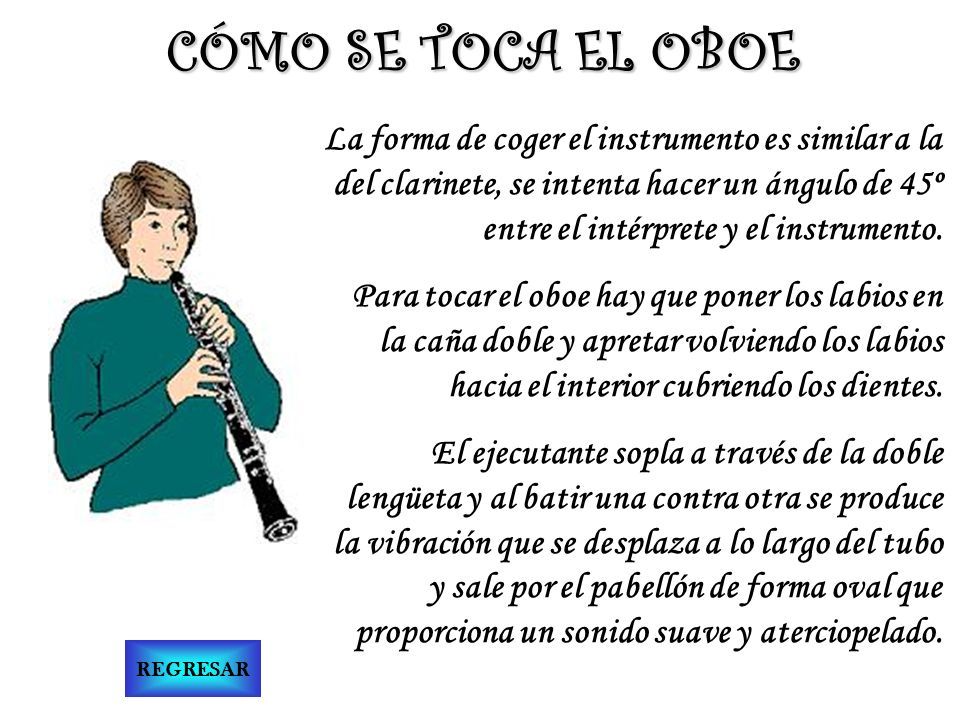 CÓMO SE TOCA EL OBOE

La forma de coger el instrumento es similar a la del clarinete, se intenta hacer un ángulo de 45º entre el intérprete y el instrumento.

Para tocar el oboe hay que poner los labios en la caña doble y apretar volviendo los labios hacia el interior cubriendo los dientes.

El ejecutante sopla a través de la doble lengüeta y al batir una contra otra se produce la vibración que se desplaza a lo largo del tubo y sale por el pabellón de forma oval que proporciona un sonido suave y aterciopelado.

REGRESAR